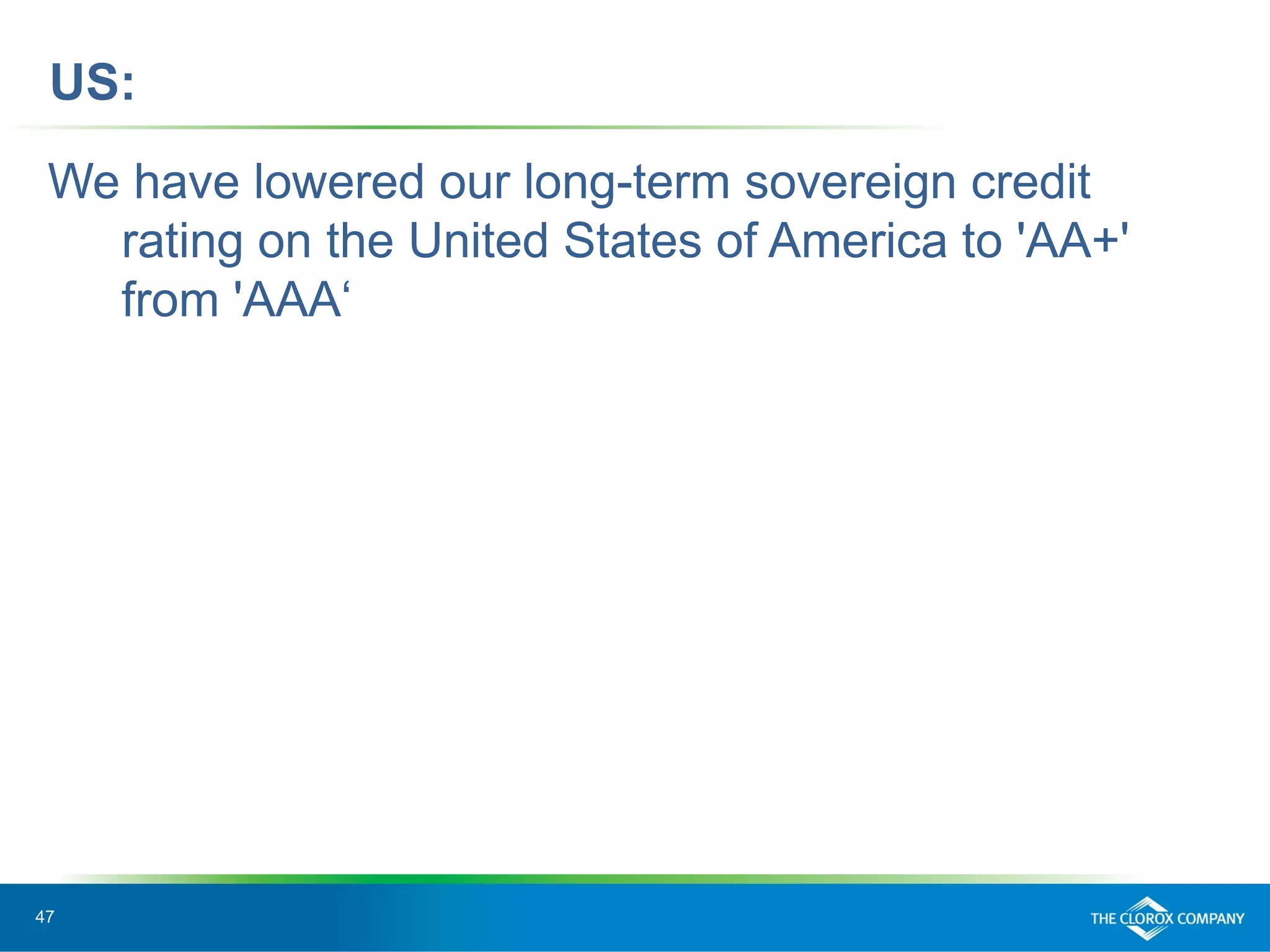 US:

We have lowered our long-term sovereign credit rating on the United States of America to 'AA+' from 'AAA‘

47

THE CLOROX COMPANY